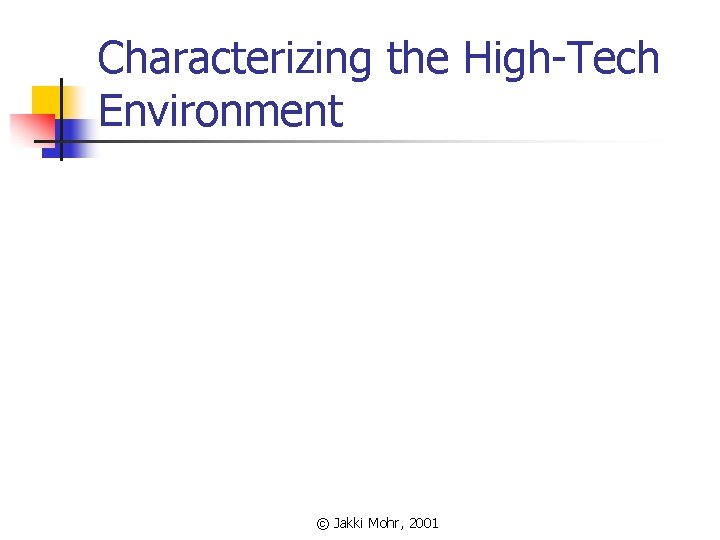 Characterizing the High-Tech Environment

© Jakki Mohr, 2001